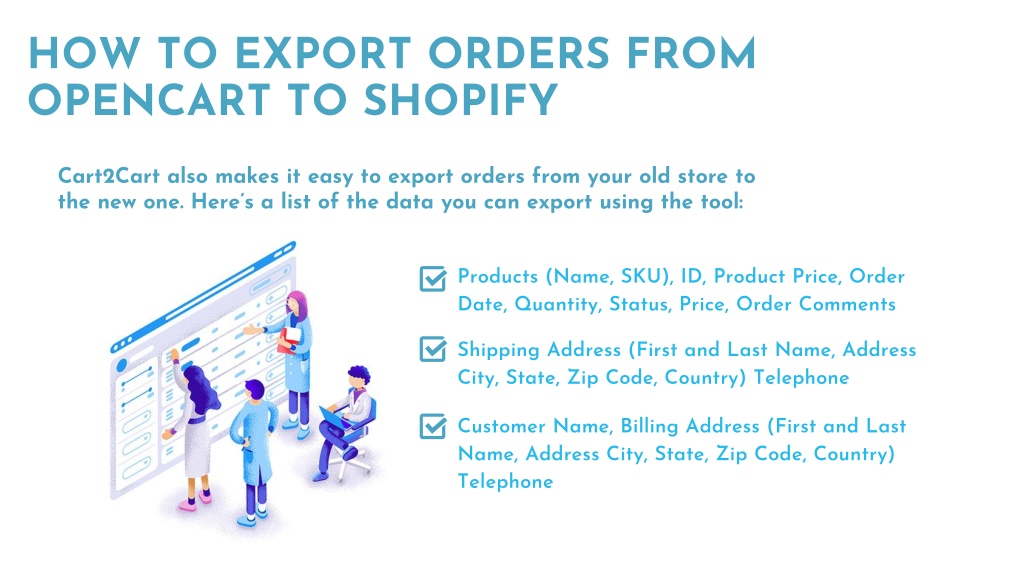 HOW TO EXPORT ORDERS FROM OPENCART TO SHOPIFY

Cart2Cart also makes it easy to export orders from your old store to the new one. Here's a list of the data you can export using the tool:

Products (Name, SKU), ID, Product Price, Order Date, Quantity, Status, Price, Order Comments

Shipping Address (First and Last Name, Address City, State, Zip Code, Country) Telephone

Customer Name, Billing Address (First and Last Name, Address City, State, Zip Code, Country) Telephone